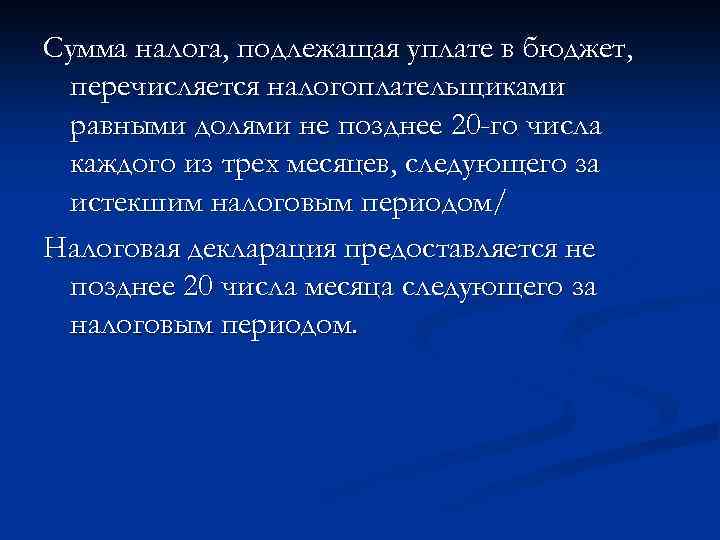 Сумма налога, подлежащая уплате в бюджет, перечисляется налогоплательщиками равными долями не позднее 20-го числа каждого из трех месяцев, следующего за истекшим налоговым периодом/

Налоговая декларация предоставляется не позднее 20 числа месяца следующего за налоговым периодом.